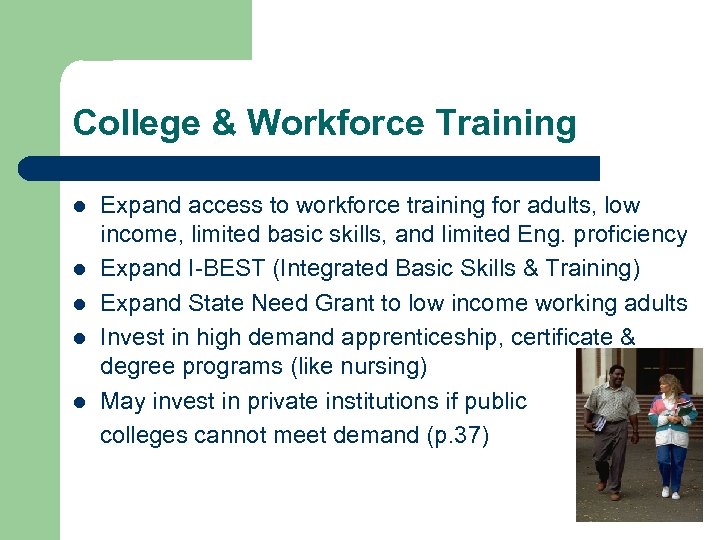 College & Workforce Training

- Expand access to workforce training for adults, low income, limited basic skills, and limited Eng. proficiency
- Expand I-BEST (Integrated Basic Skills & Training)
- Expand State Need Grant to low income working adults
- Invest in high demand apprenticeship, certificate & degree programs (like nursing)
- May invest in private institutions if public colleges cannot meet demand (p.37)